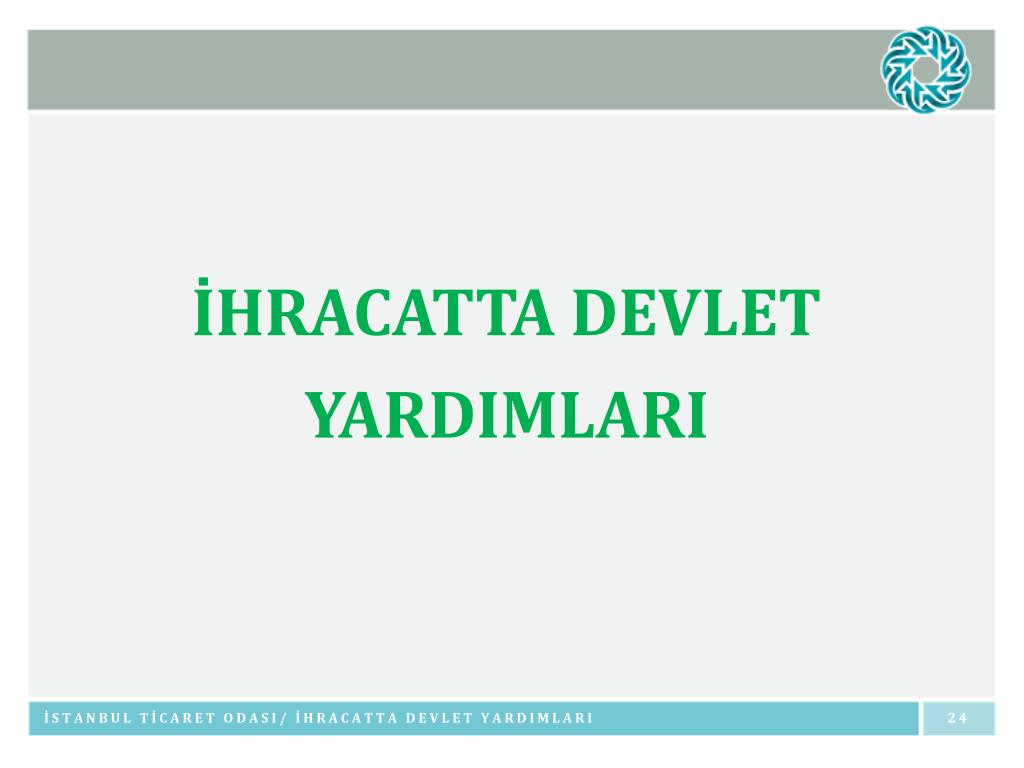 İHRACATTA DEVLET YARDIMLARI

İSTANBUL TİCARET ODASI/ İHRACATTA DEVLET YARDIMLARI

24